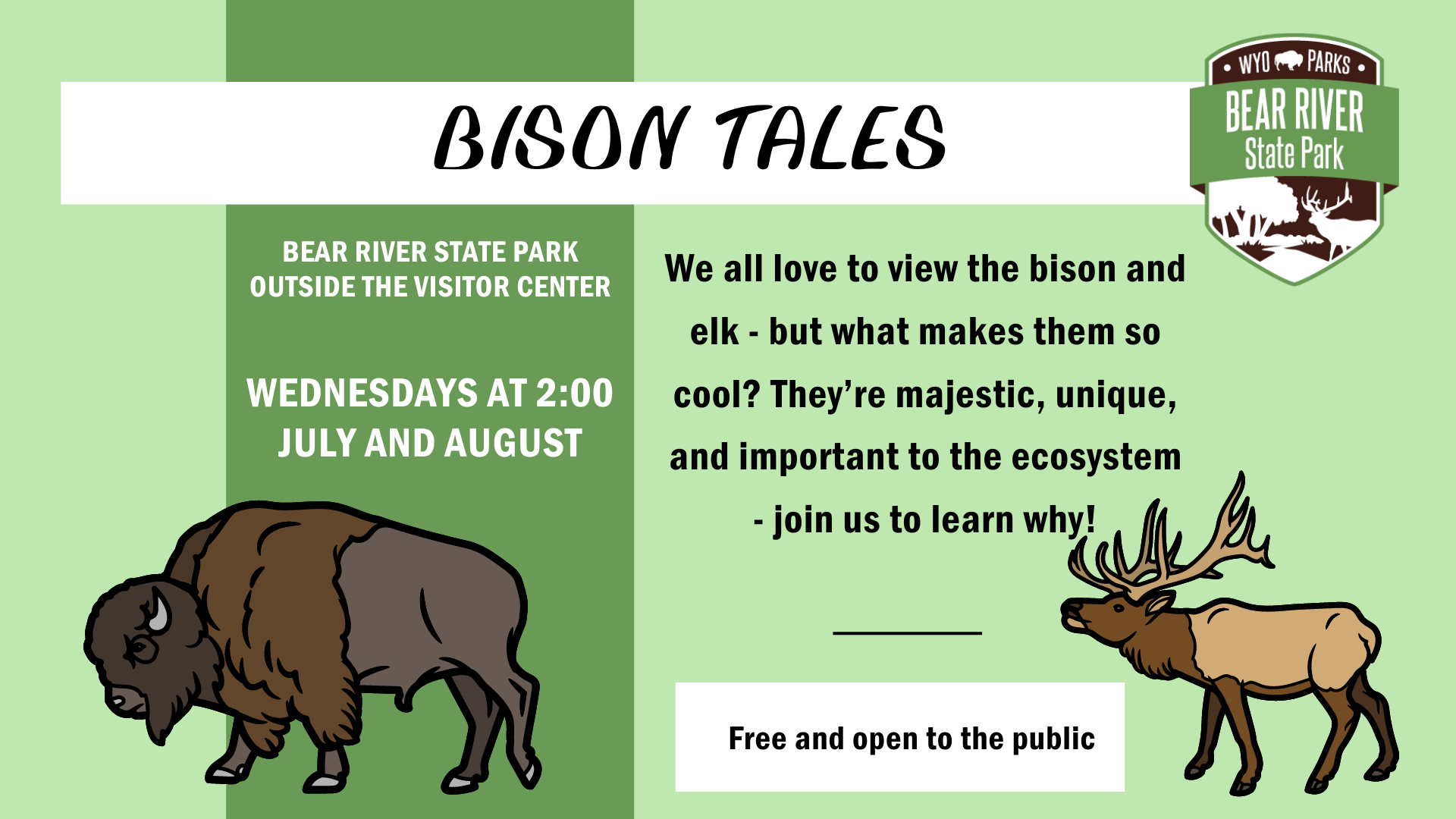 BISON TALES

WYO PARKS
BEAR RIVER
State Park

BEAR RIVER STATE PARK
OUTSIDE THE VISITOR CENTER

WEDNESDAYS AT 2:00
JULY AND AUGUST

We all love to view the bison and elk - but what makes them so cool? They're majestic, unique, and important to the ecosystem - join us to learn why!

Free and open to the public